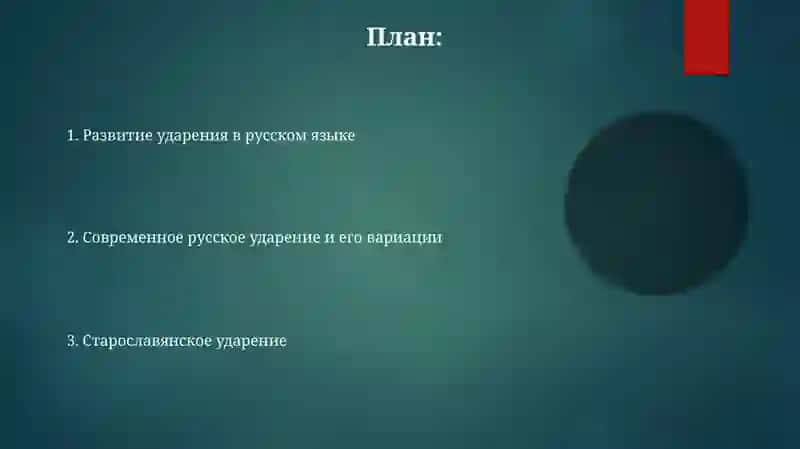 План:

1. Развитие ударения в русском языке

2. Современное русское ударение и его вариации

3. Старославянское ударение